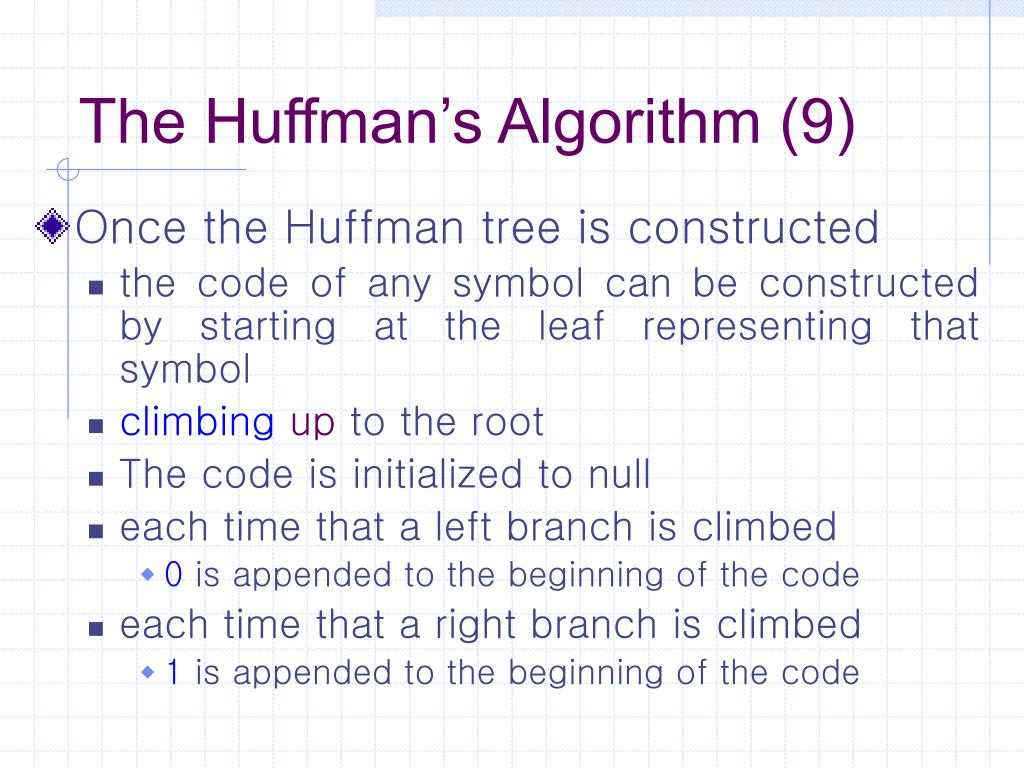 The Huffman's Algorithm (9)

Once the Huffman tree is constructed

the code of any symbol can be constructed by starting at the leaf representing that symbol

climbing up to the root

The code is initialized to null

each time that a left branch is climbed

0 is appended to the beginning of the code

each time that a right branch is climbed

1 is appended to the beginning of the code